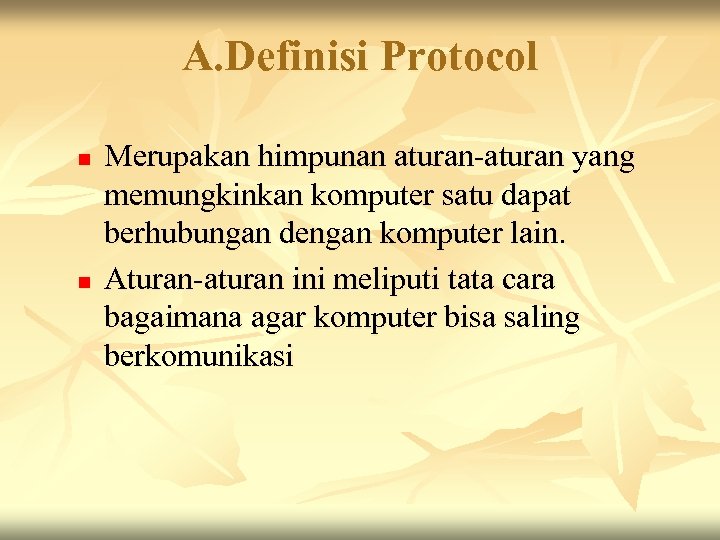 A.Definisi Protocol

- Merupakan himpunan aturan-aturan yang memungkinkan komputer satu dapat berhubungan dengan komputer lain.
- Aturan-aturan ini meliputi tata cara bagaimana agar komputer bisa saling berkomunikasi